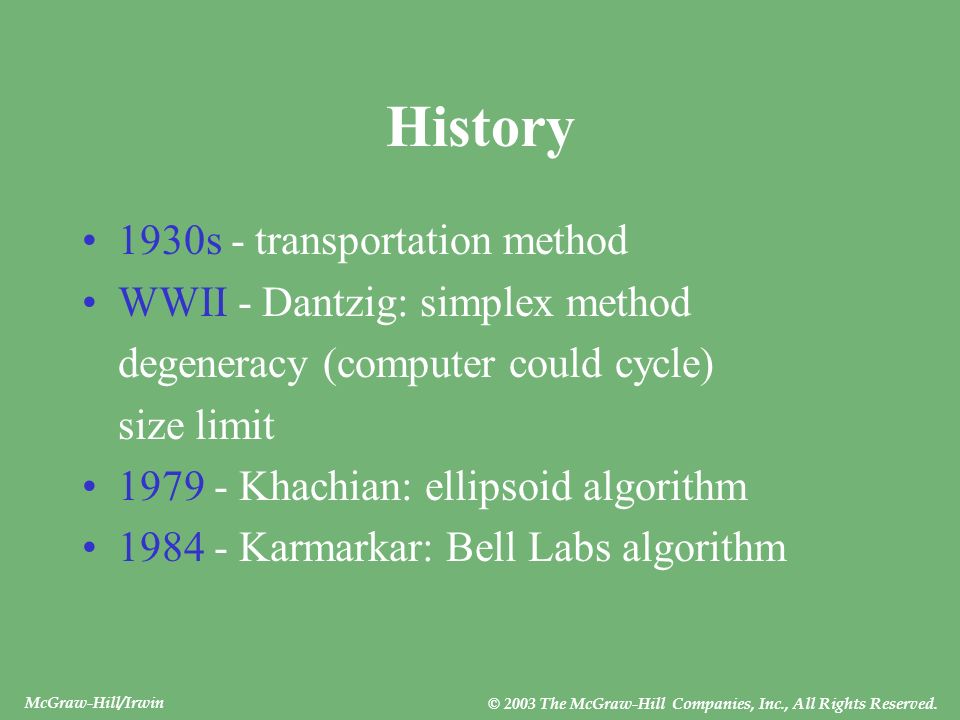 History

• 1930s - transportation method
• WWII - Dantzig: simplex method
degeneracy (computer could cycle)
size limit
• 1979 - Khachian: ellipsoid algorithm
• 1984 - Karmarkar: Bell Labs algorithm

McGraw-Hill/Irwin

© 2003 The McGraw-Hill Companies, Inc., All Rights Reserved.